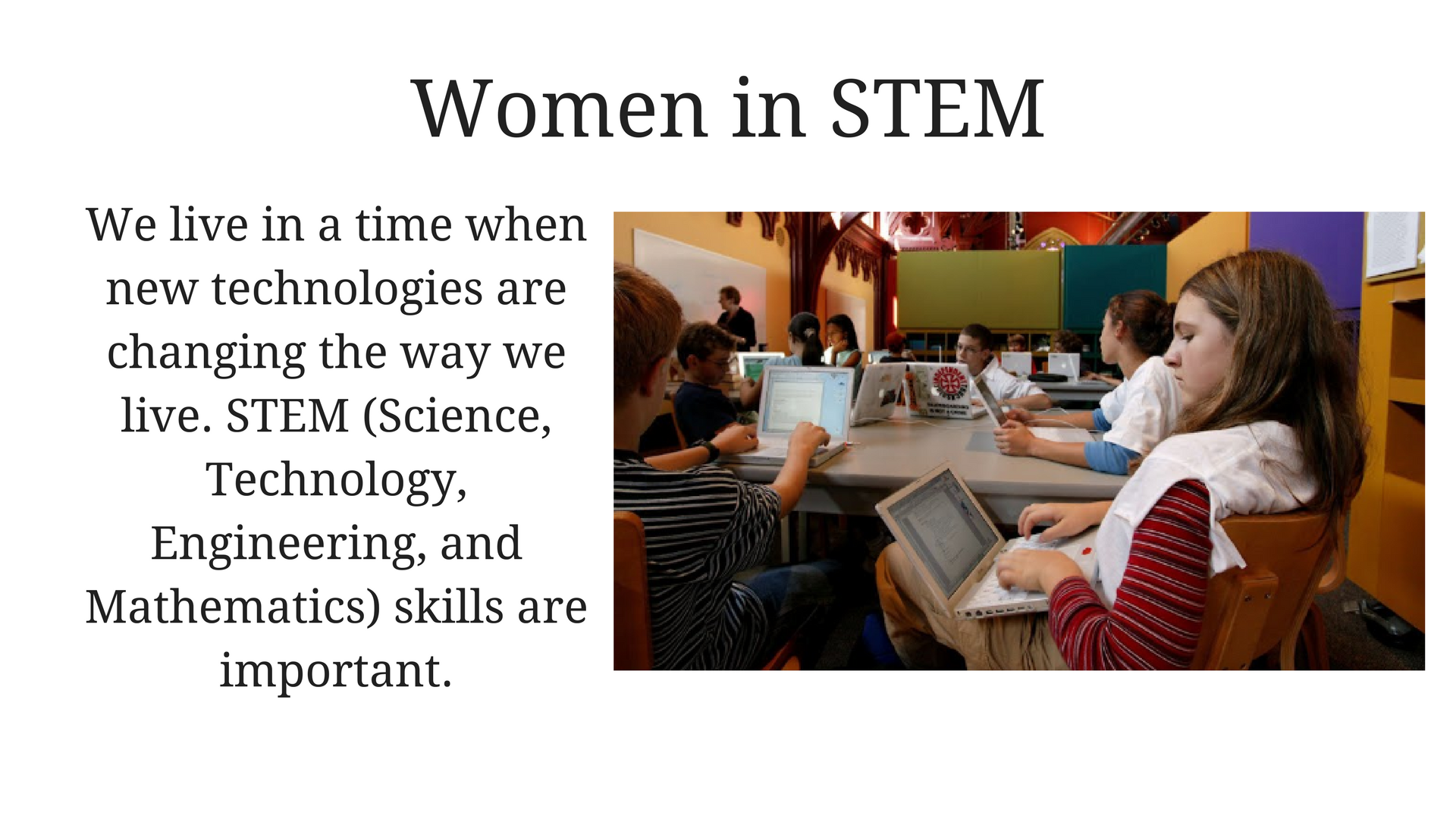 Women in STEM

We live in a time when new technologies are changing the way we live. STEM (Science, Technology, Engineering, and Mathematics) skills are important.